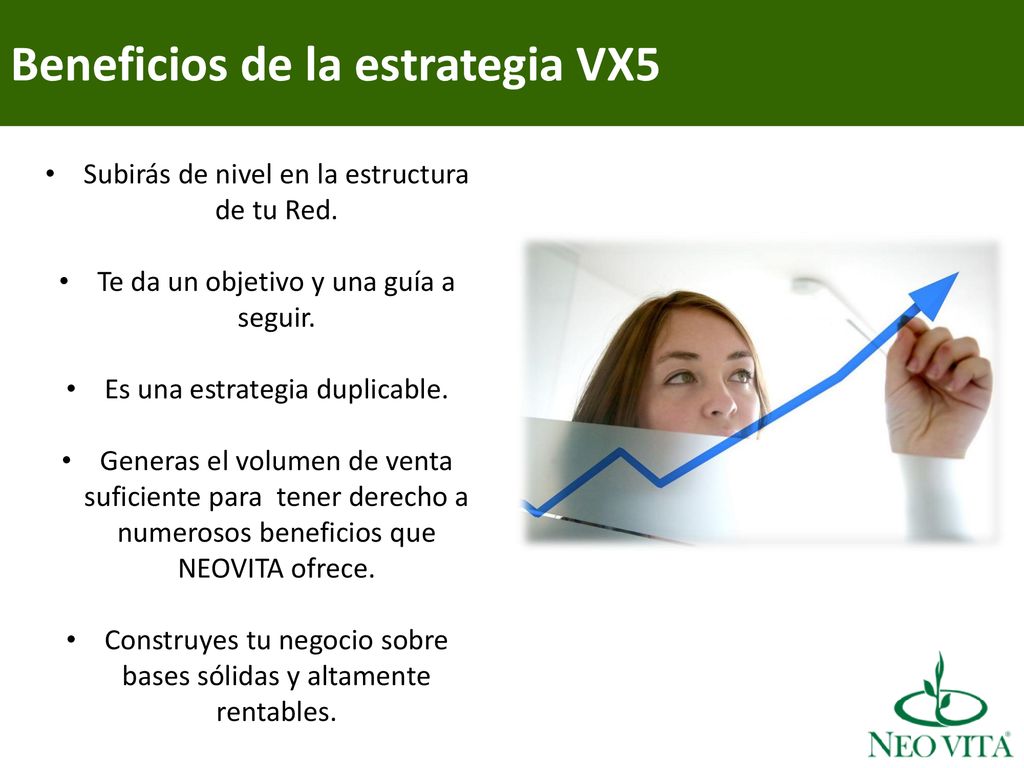 Beneficios de la estrategia VX5

• Subirás de nivel en la estructura de tu Red.

• Te da un objetivo y una guía a seguir.

• Es una estrategia duplicable.

• Generas el volumen de venta suficiente para tener derecho a numerosos beneficios que NEOVITA ofrece.

• Construyes tu negocio sobre bases sólidas y altamente rentables.

NEO VITA®